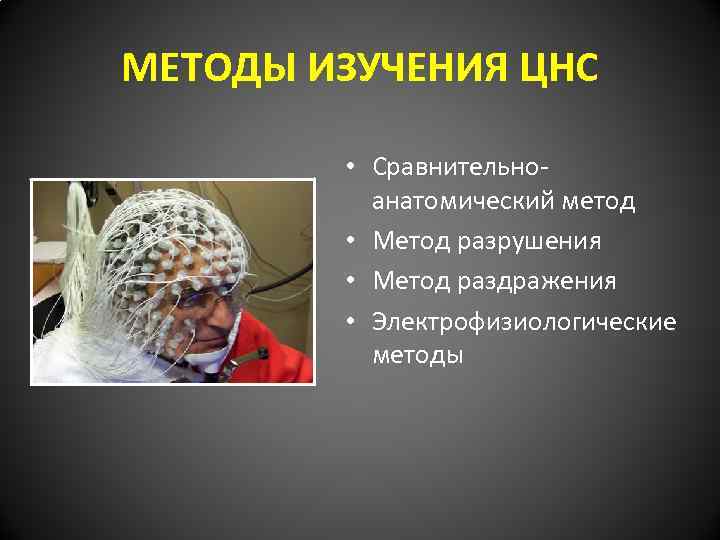 МЕТОДЫ ИЗУЧЕНИЯ ЦНС

• Сравнительно-анатомический метод
• Метод разрушения
• Метод раздражения
• Электрофизиологические методы